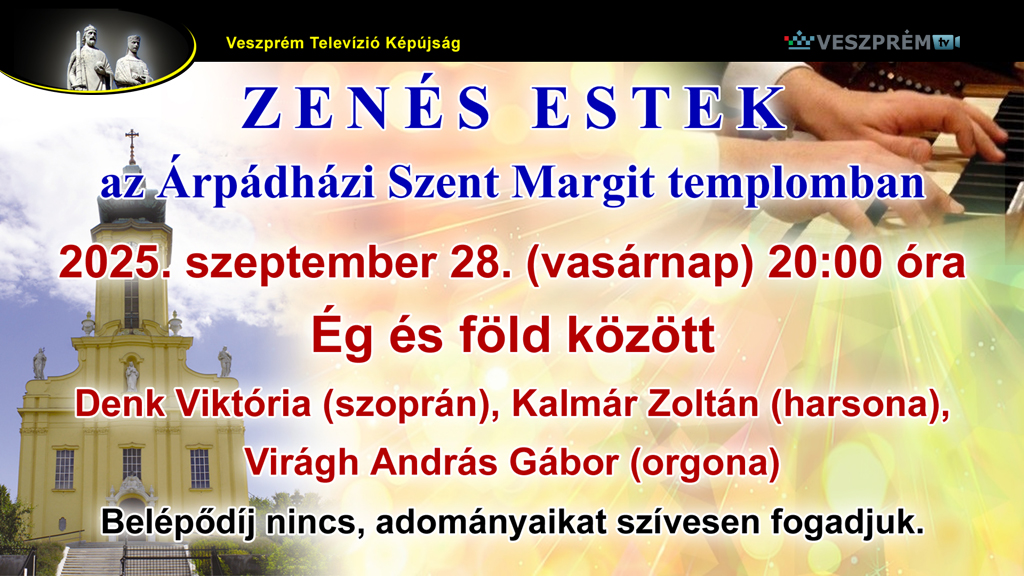 Veszprém Televízió Képújság

VESZPRÉM TV

ZENÉS ESTEK

az Árpádházi Szent Margit templomban

2025. szeptember 28. (vasárnap) 20:00 óra

Ég és föld között

Denk Viktória (szoprán), Kalmár Zoltán (harsona), Virágh András Gábor (orgona)

Belépődíj nincs, adományaikat szívesen fogadjuk.